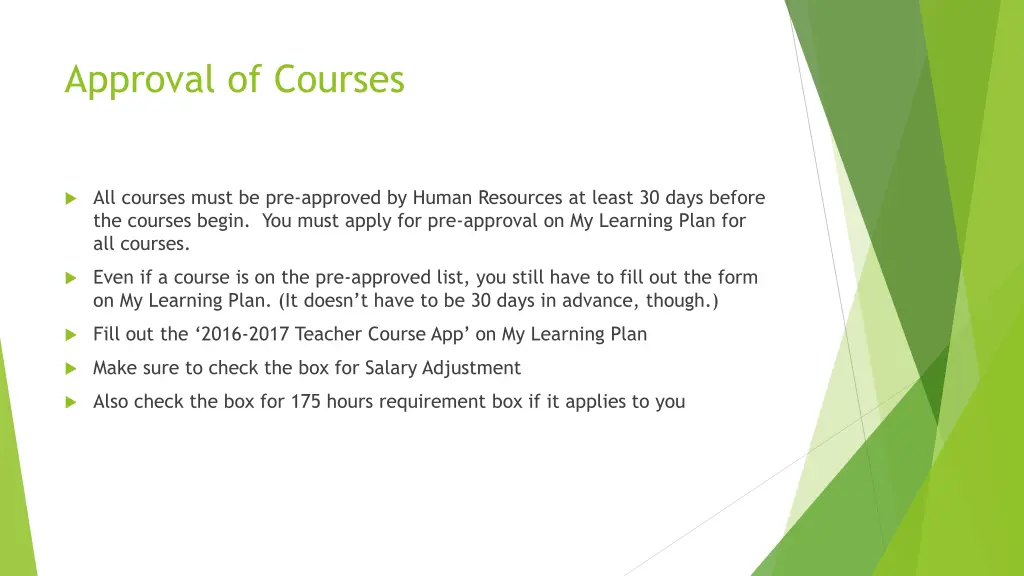 Approval of Courses

All courses must be pre-approved by Human Resources at least 30 days before the courses begin. You must apply for pre-approval on My Learning Plan for all courses.

Even if a course is on the pre-approved list, you still have to fill out the form on My Learning Plan. (It doesn't have to be 30 days in advance, though.)

Fill out the '2016-2017 Teacher Course App' on My Learning Plan

Make sure to check the box for Salary Adjustment

Also check the box for 175 hours requirement box if it applies to you